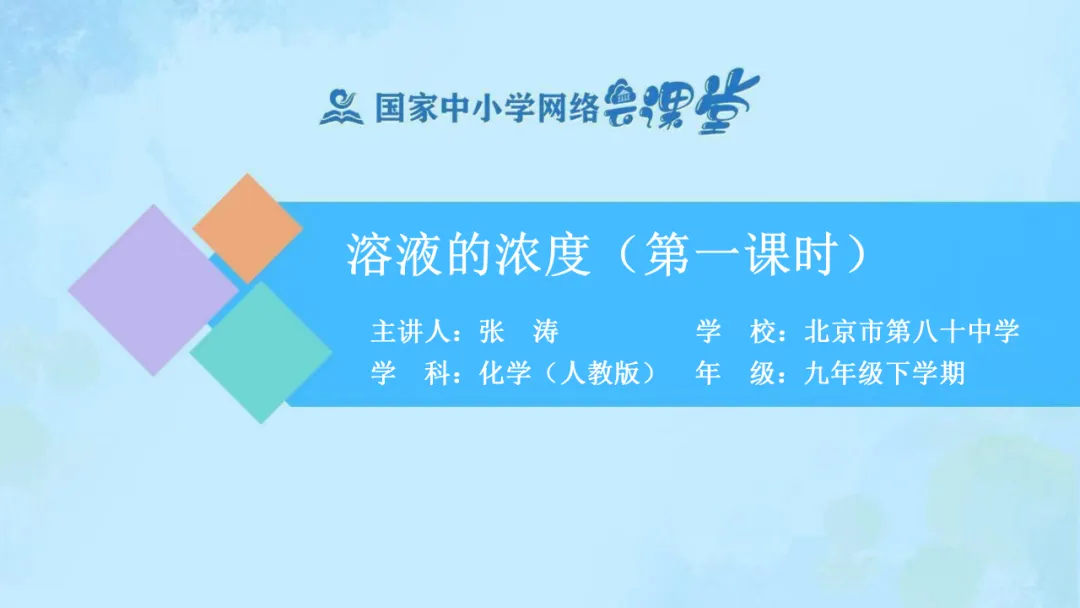 国家中小学网络云课堂

溶液的浓度（第一课时）

主讲人：张　涛
学　科：化学（人教版）

学　校：北京市第八十中学
年　级：九年级下学期